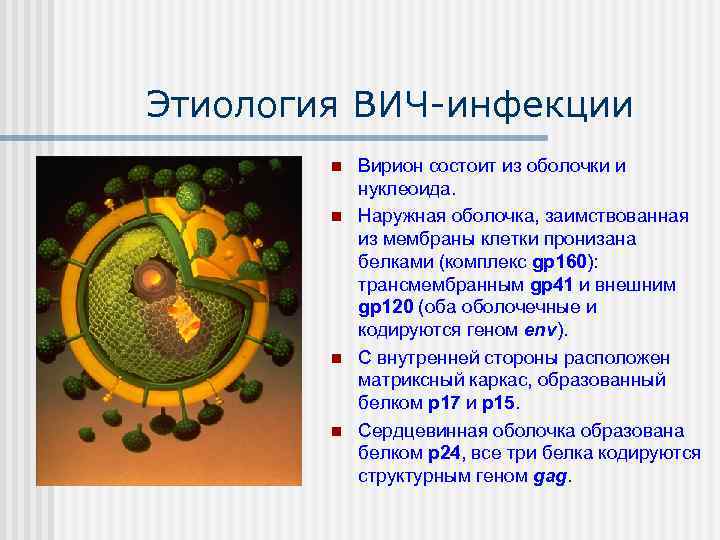 Этиология ВИЧ-инфекции

Вирион состоит из оболочки и нуклеоида.

Наружная оболочка, заимствованная из мембраны клетки пронизана белками (комплекс gp160): трансмембранным gp41 и внешним gp120 (оба оболочечные и кодируются геном env).

С внутренней стороны расположен матриксный каркас, образованный белком p17 и p15.

Сердцевинная оболочка образована белком p24, все три белка кодируются структурным геном gag.